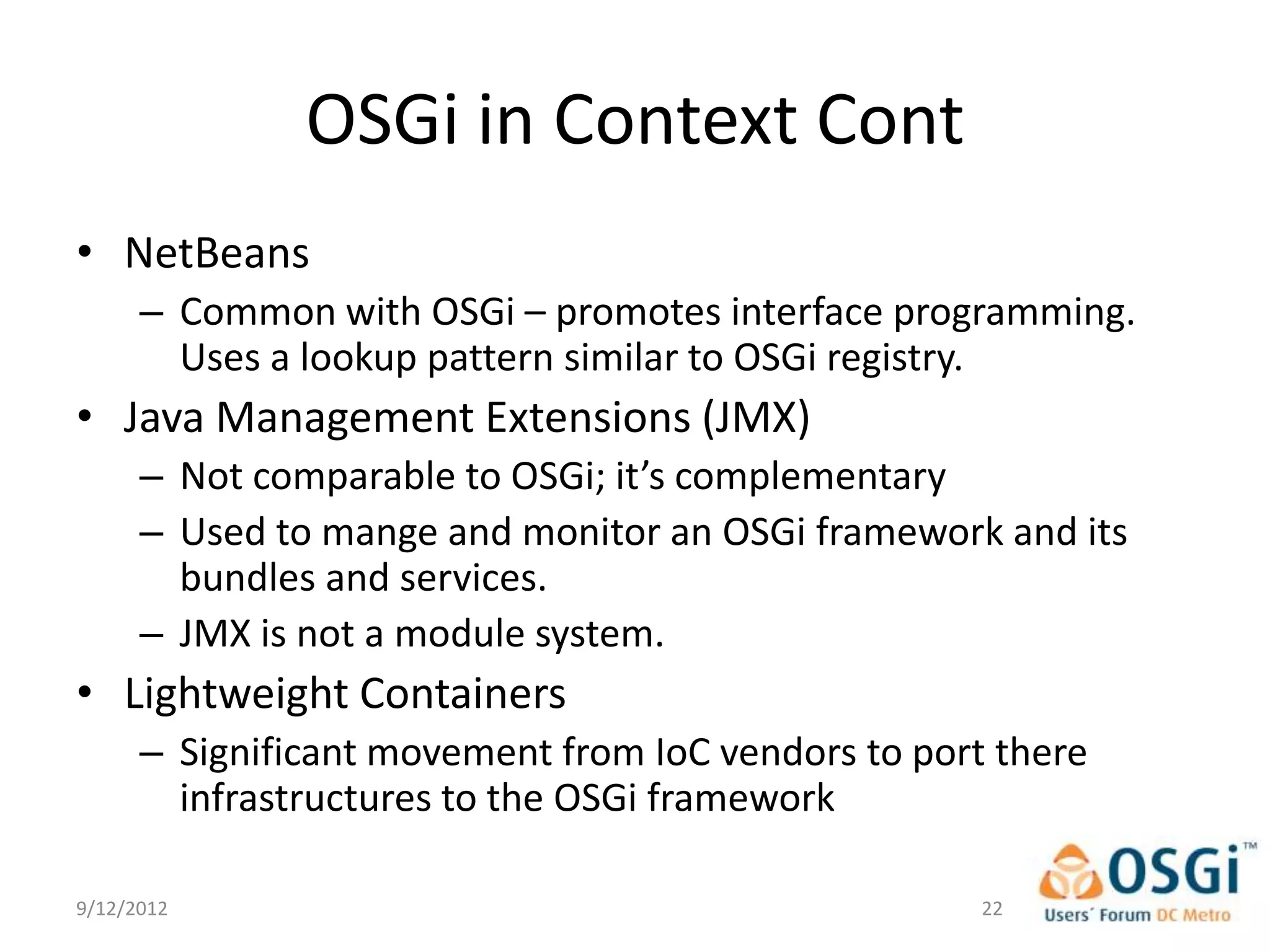 OSGi in Context Cont

• NetBeans
– Common with OSGi – promotes interface programming. Uses a lookup pattern similar to OSGi registry.
• Java Management Extensions (JMX)
– Not comparable to OSGi; it's complementary
– Used to mange and monitor an OSGi framework and its bundles and services.
– JMX is not a module system.
• Lightweight Containers
– Significant movement from IoC vendors to port there infrastructures to the OSGi framework

9/12/2012

22

OSGi™
Users' Forum DC Metro